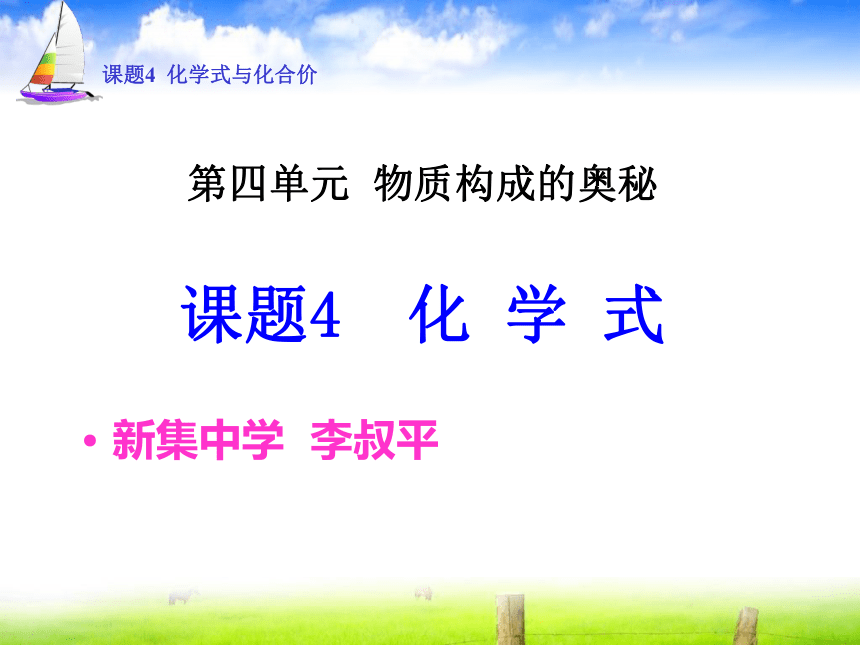 课题4 化学式与化合价

第四单元 物质构成的奥秘

课题4 化 学 式

• 新集中学 李叔平